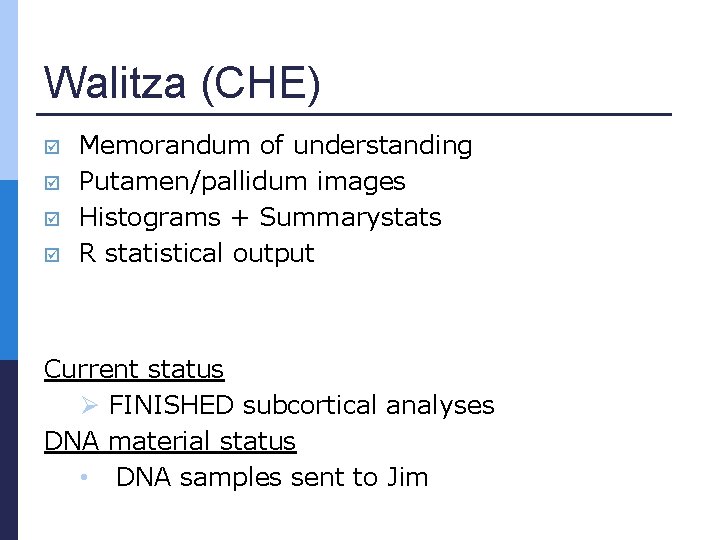 Walitza (CHE)

☑ Memorandum of understanding
☑ Putamen/pallidum images
☑ Histograms + Summarystats
☑ R statistical output

Current status
➢ FINISHED subcortical analyses
DNA material status
• DNA samples sent to Jim